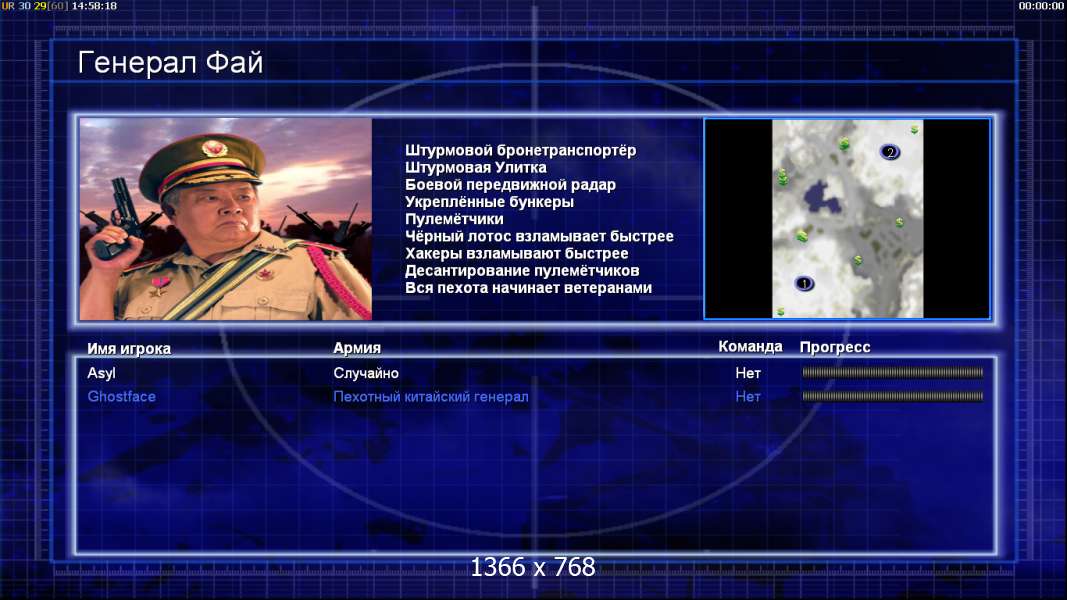 UR 30 29[60] 14:58:18

00:00:00

Генерал Фай

Штурмовой бронетранспортёр
Штурмовая Улитка
Боевой передвижной радар
Укреплённые бункеры
Пулемётчики
Чёрный лотос взламывает быстрее
Хакеры взламывают быстрее
Десантирование пулемётчиков
Вся пехота начинает ветеранами

2
1

| Имя игрока | Армия | Команда | Прогресс |
|---|---|---|---|
| Asyl | Случайно | Нет | |
| Ghostface | Пехотный китайский генерал | Нет | |

1366 x 768